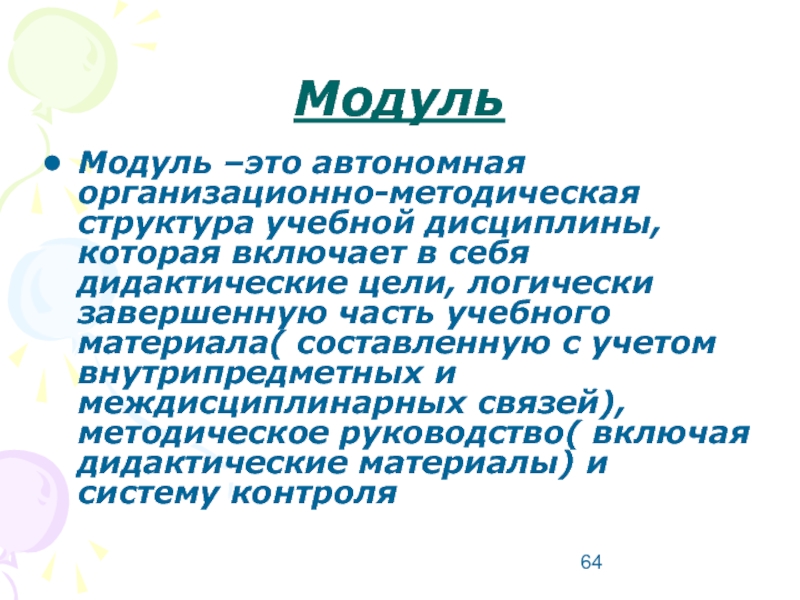 Модуль

• Модуль –это автономная организационно-методическая структура учебной дисциплины, которая включает в себя дидактические цели, логически завершенную часть учебного материала( составленную с учетом внутрипредметных и междисциплинарных связей), методическое руководство( включая дидактические материалы) и систему контроля

64